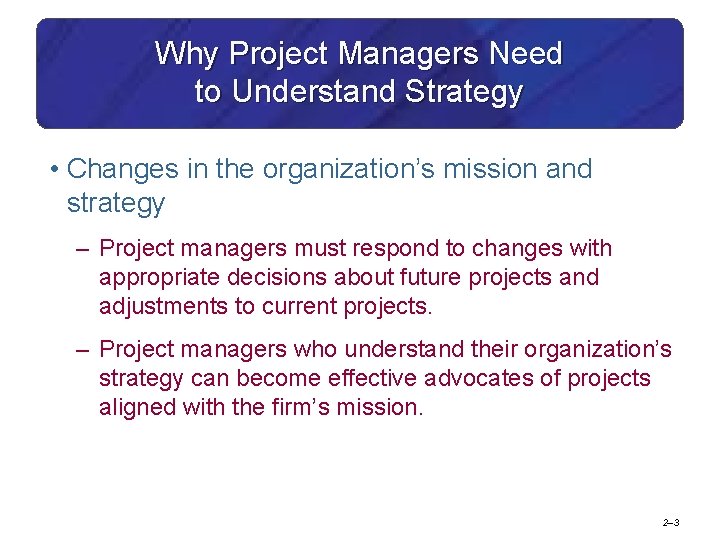 Why Project Managers Need to Understand Strategy

• Changes in the organization’s mission and strategy

– Project managers must respond to changes with appropriate decisions about future projects and adjustments to current projects.

– Project managers who understand their organization’s strategy can become effective advocates of projects aligned with the firm’s mission.

2–3